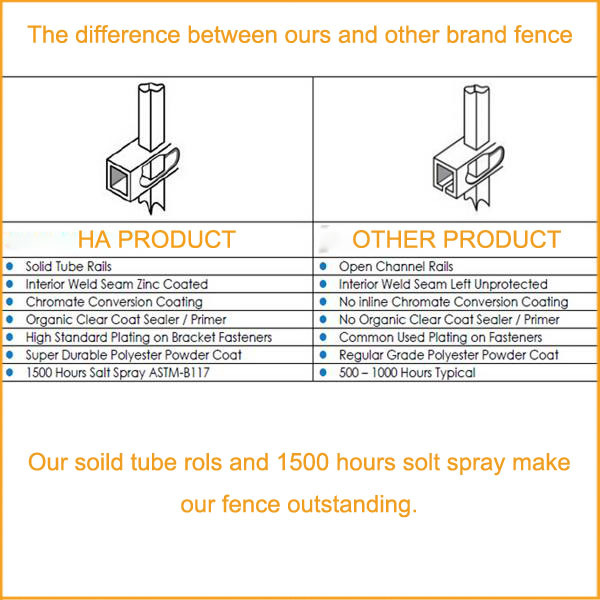 The difference between ours and other brand fence

| HA PRODUCT | OTHER PRODUCT |
|---|---|
| Solid Tube Rails | Open Channel Rails |
| Interior Weld Seam Zinc Coated | Interior Weld Seam Left Unprotected |
| Chromate Conversion Coating | No inline Chromate Conversion Coating |
| Organic Clear Coat Sealer / Primer | No Organic Clear Coat Sealer / Primer |
| High Standard Plating on Bracket Fasteners | Common Used Plating on Fasteners |
| Super Durable Polyester Powder Coat | Regular Grade Polyester Powder Coat |
| 1500 Hours Salt Spray ASTM-B117 | 500 – 1000 Hours Typical |

Our soild tube rols and 1500 hours solt spray make our fence outstanding.